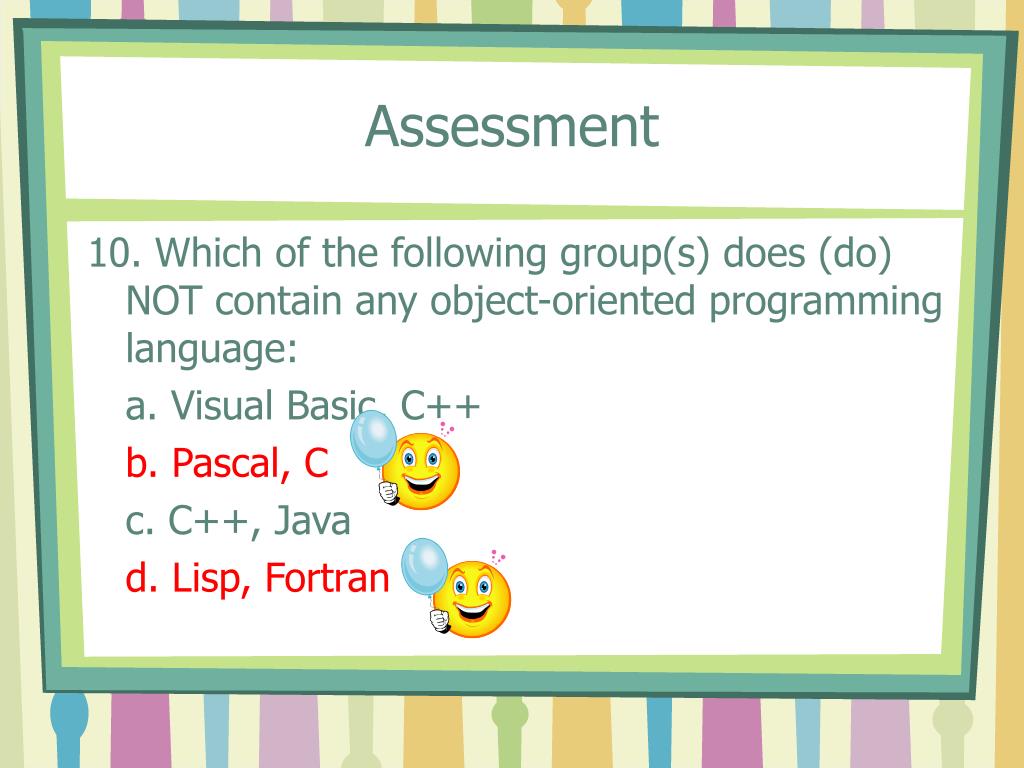 Assessment

10. Which of the following group(s) does (do) NOT contain any object-oriented programming language:

a. Visual Basic, C++

b. Pascal, C

c. C++, Java

d. Lisp, Fortran